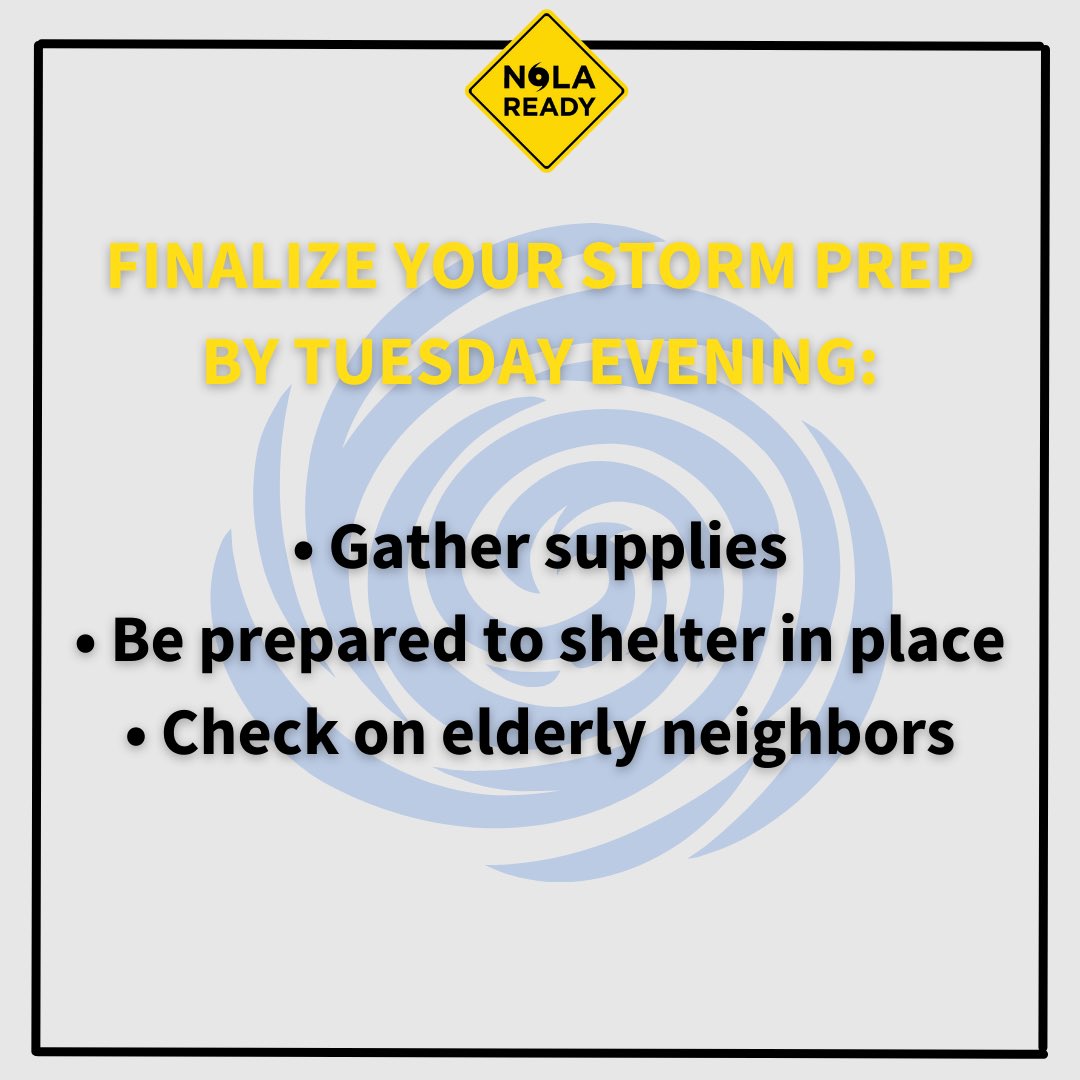 NOLA READY

FINALIZE YOUR STORM PREP BY TUESDAY EVENING:

• Gather supplies
• Be prepared to shelter in place
• Check on elderly neighbors